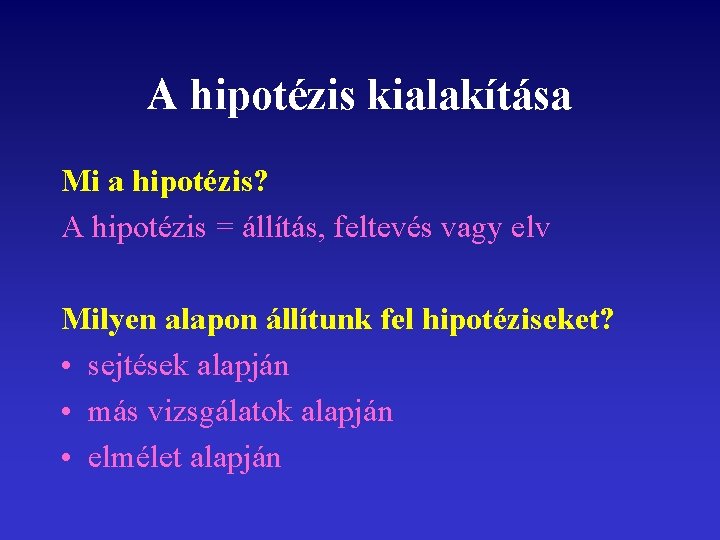 A hipotézis kialakítása

Mi a hipotézis?
A hipotézis = állítás, feltevés vagy elv

Milyen alapon állítunk fel hipotéziseket?
• sejtések alapján
• más vizsgálatok alapján
• elmélet alapján